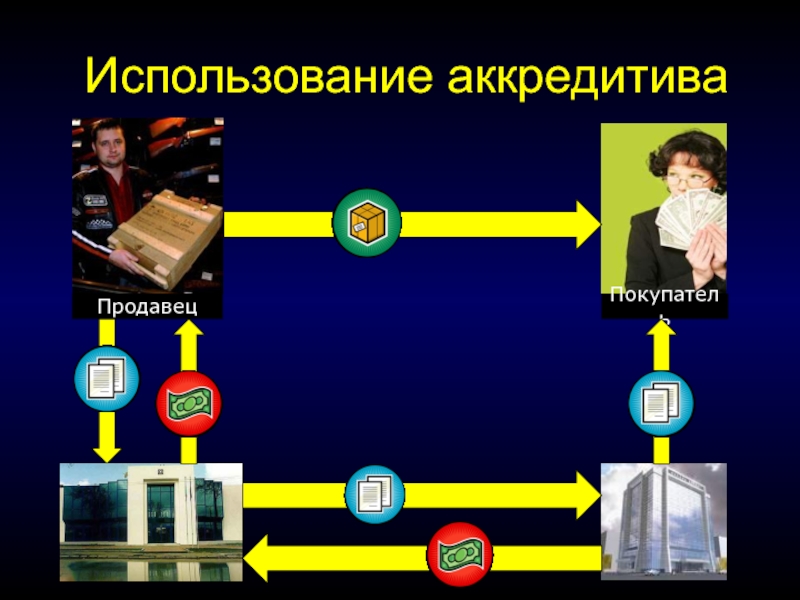 Использование аккредитива

Продавец

Покупатель